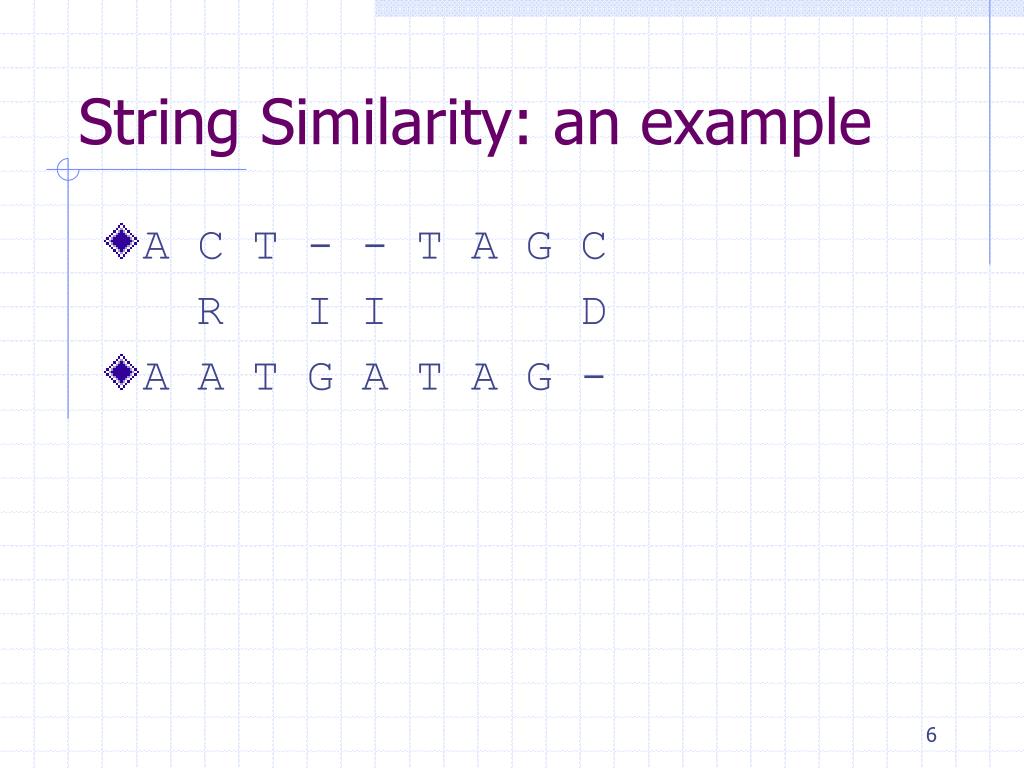 String Similarity: an example

A C T - - T A G C
  R   I I       D
A A T G A T A G -

6